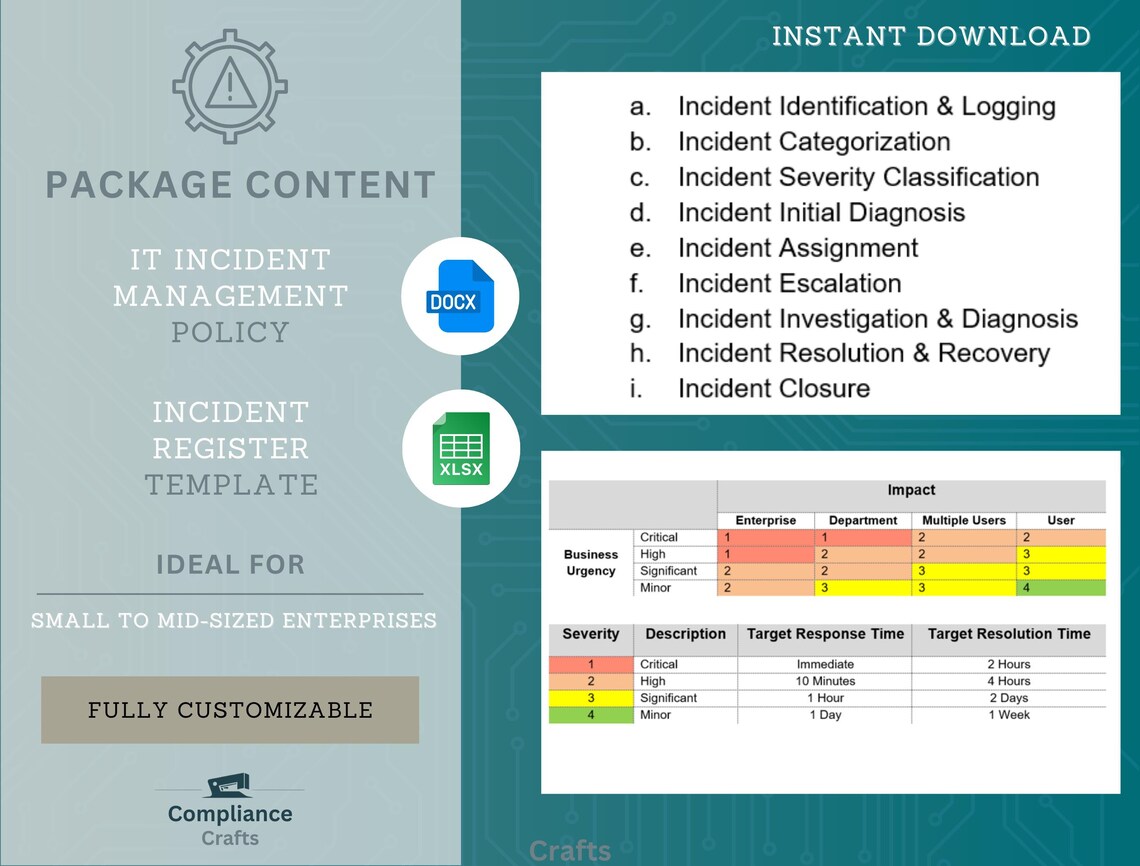 PACKAGE CONTENT

IT INCIDENT MANAGEMENT POLICY

DOCX

INCIDENT REGISTER TEMPLATE

XLSX

IDEAL FOR

SMALL TO MID-SIZED ENTERPRISES

FULLY CUSTOMIZABLE

Compliance
Crafts

INSTANT DOWNLOAD

a. Incident Identification & Logging
b. Incident Categorization
c. Incident Severity Classification
d. Incident Initial Diagnosis
e. Incident Assignment
f. Incident Escalation
g. Incident Investigation & Diagnosis
h. Incident Resolution & Recovery
i. Incident Closure

| | | Impact | | | |
|---|---|---|---|---|---|
| | | Enterprise | Department | Multiple Users | User |
| Business Urgency | Critical | 1 | 1 | 2 | 2 |
| | High | 1 | 2 | 2 | 3 |
| | Significant | 2 | 2 | 3 | 3 |
| | Minor | 2 | 3 | 3 | 4 |

| Severity | Description | Target Response Time | Target Resolution Time |
|---|---|---|---|
| 1 | Critical | Immediate | 2 Hours |
| 2 | High | 10 Minutes | 4 Hours |
| 3 | Significant | 1 Hour | 2 Days |
| 4 | Minor | 1 Day | 1 Week |

Crafts